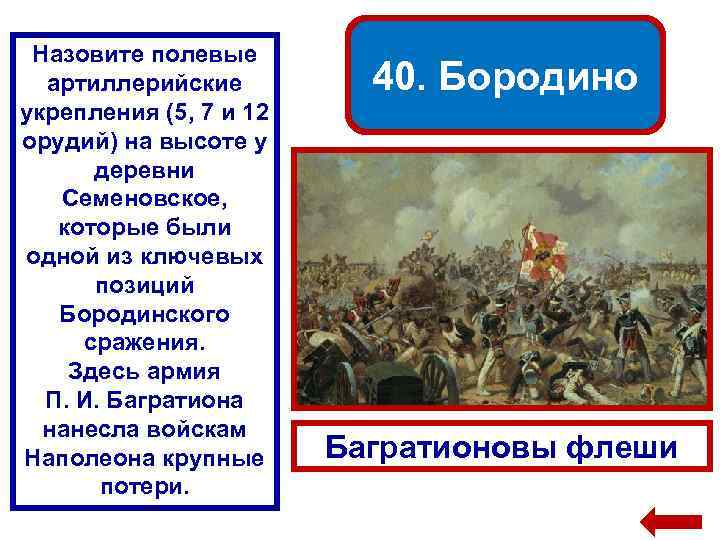 Назовите полевые артиллерийские укрепления (5, 7 и 12 орудий) на высоте у деревни Семеновское, которые были одной из ключевых позиций Бородинского сражения. Здесь армия П. И. Багратиона нанесла войскам Наполеона крупные потери.

40. Бородино

Багратионовы флеши